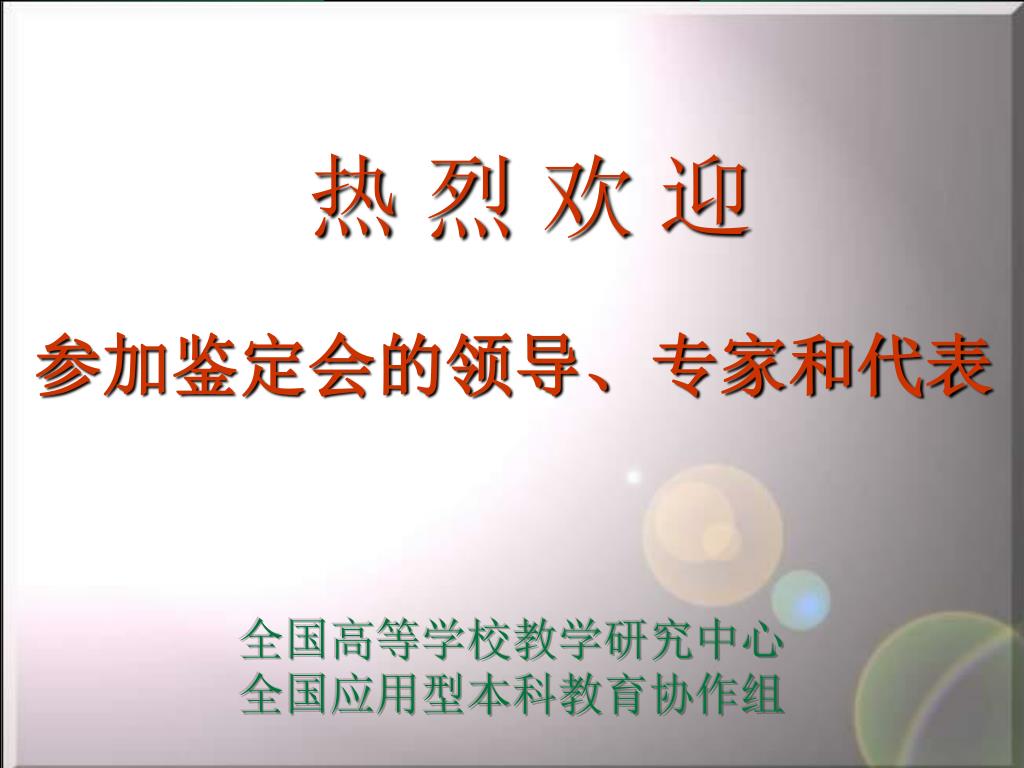 热 烈 欢 迎

参加鉴定会的领导、专家和代表

全国高等学校教学研究中心
全国应用型本科教育协作组